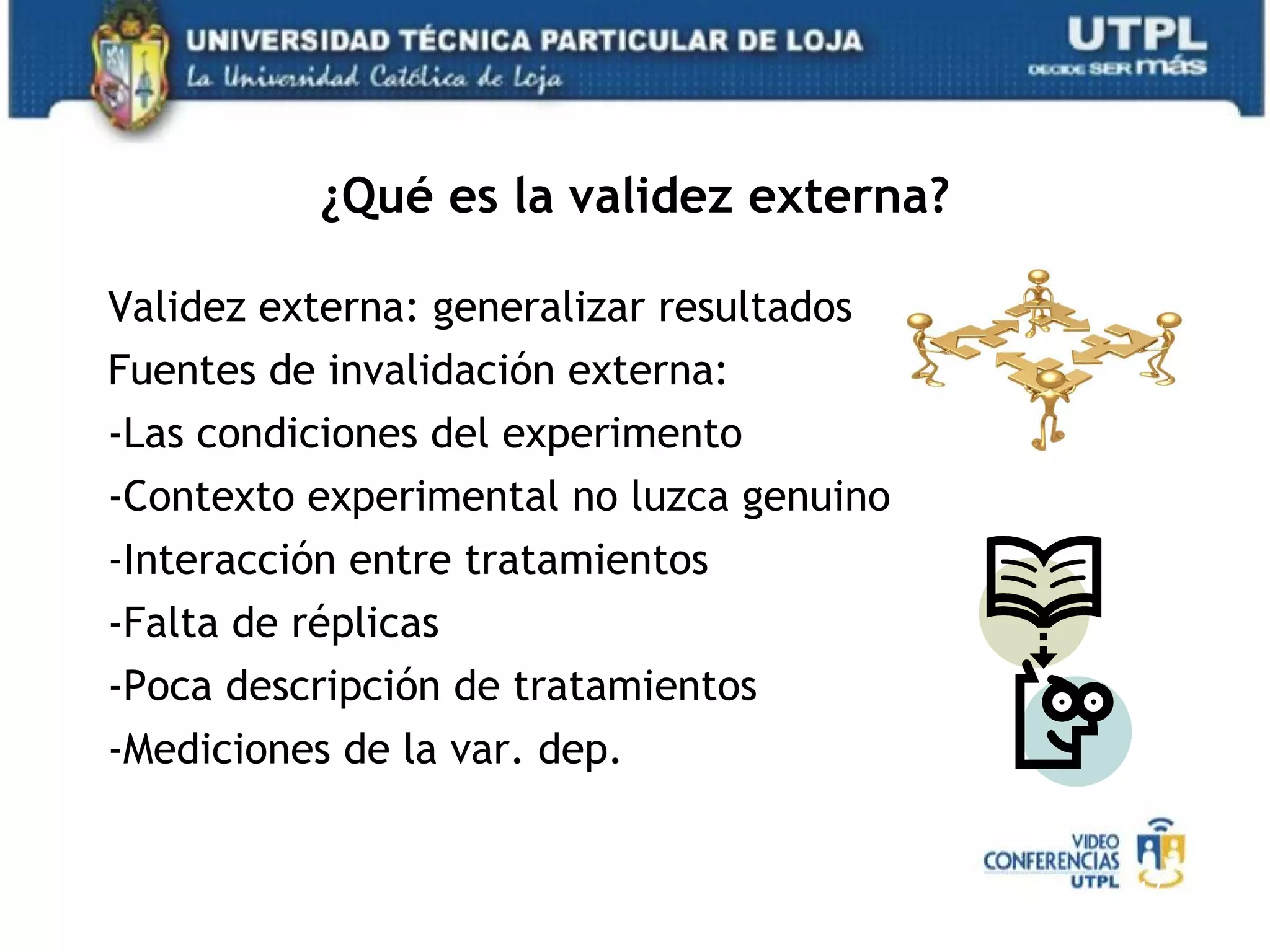 UNIVERSIDAD TÉCNICA PARTICULAR DE LOJA
La Universidad Católica de Loja

UTPL
DECIDE SER más

¿Qué es la validez externa?

Validez externa: generalizar resultados
Fuentes de invalidación externa:
-Las condiciones del experimento
-Contexto experimental no luzca genuino
-Interacción entre tratamientos
-Falta de réplicas
-Poca descripción de tratamientos
-Mediciones de la var. dep.

VIDEO
CONFERENCIAS
UTPL